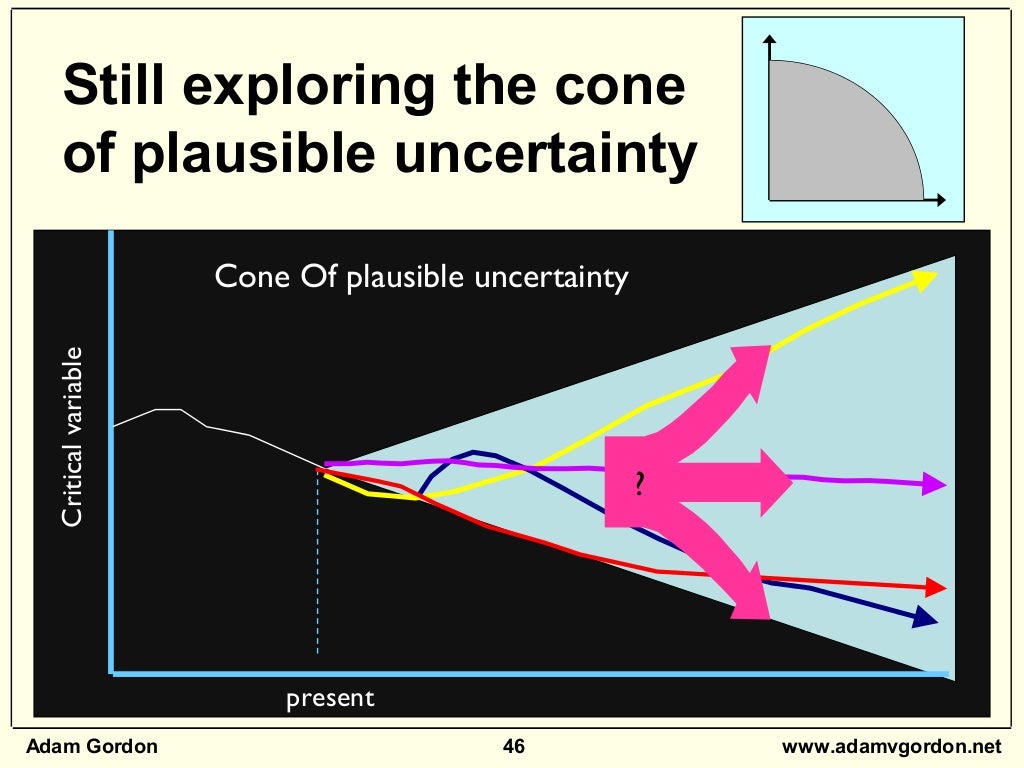 Still exploring the cone of plausible uncertainty

Cone Of plausible uncertainty

Critical variable

?

present

Adam Gordon

46

www.adamvgordon.net